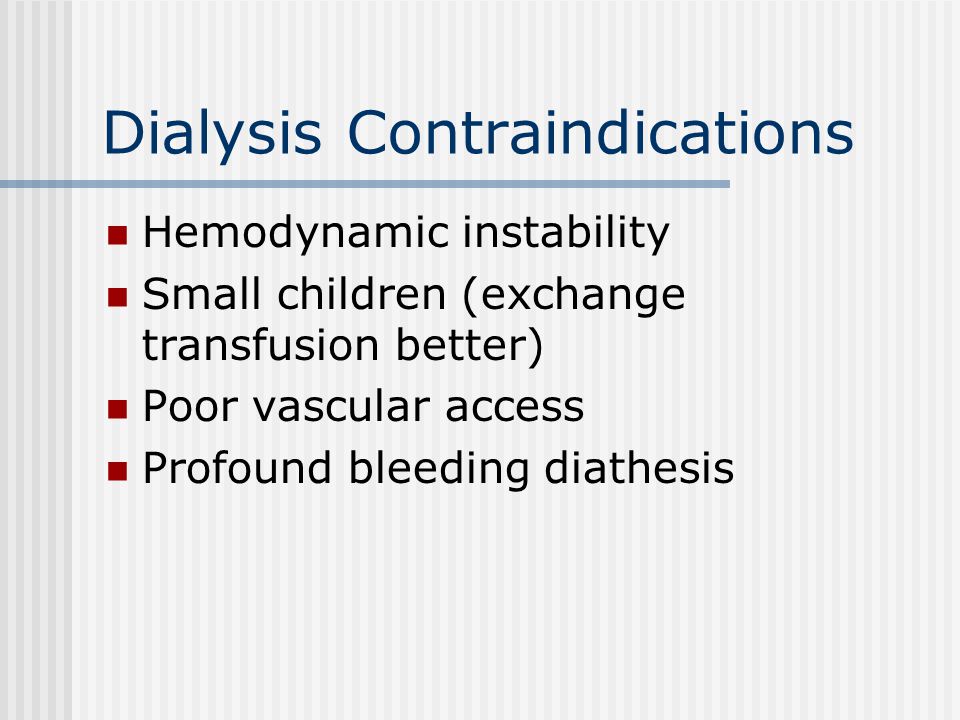 Dialysis Contraindications

- Hemodynamic instability
- Small children (exchange transfusion better)
- Poor vascular access
- Profound bleeding diathesis